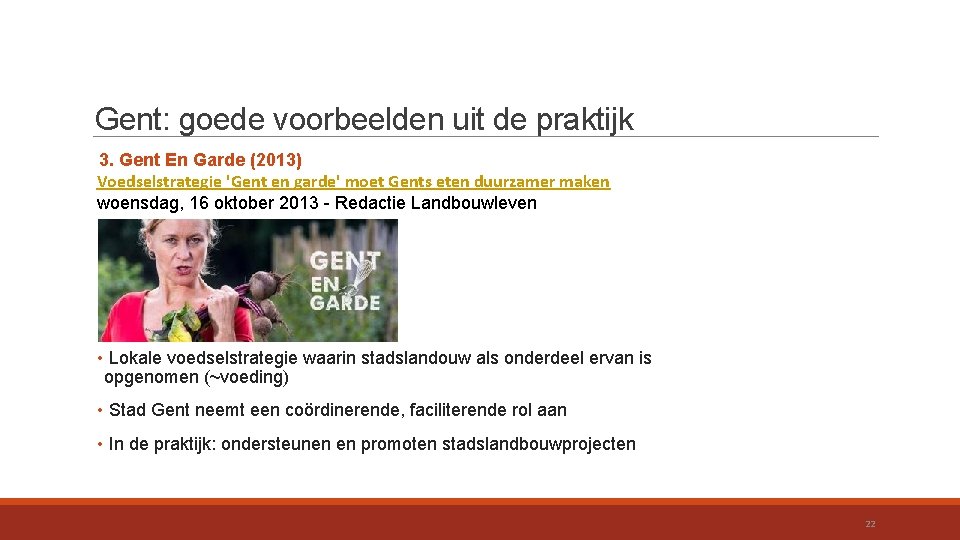 Gent: goede voorbeelden uit de praktijk

3. Gent En Garde (2013)

Voedselstrategie 'Gent en garde' moet Gents eten duurzamer maken

woensdag, 16 oktober 2013 - Redactie Landbouwleven

GENT EN GARDE

• Lokale voedselstrategie waarin stadslandouw als onderdeel ervan is opgenomen (~voeding)

• Stad Gent neemt een coördinerende, faciliterende rol aan

• In de praktijk: ondersteunen en promoten stadslandbouwprojecten

22